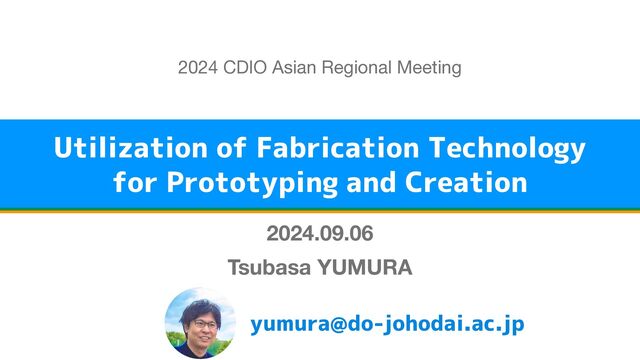 2024 CDIO Asian Regional Meeting

Utilization of Fabrication Technology for Prototyping and Creation

2024.09.06

Tsubasa YUMURA

yumura@do-johodai.ac.jp